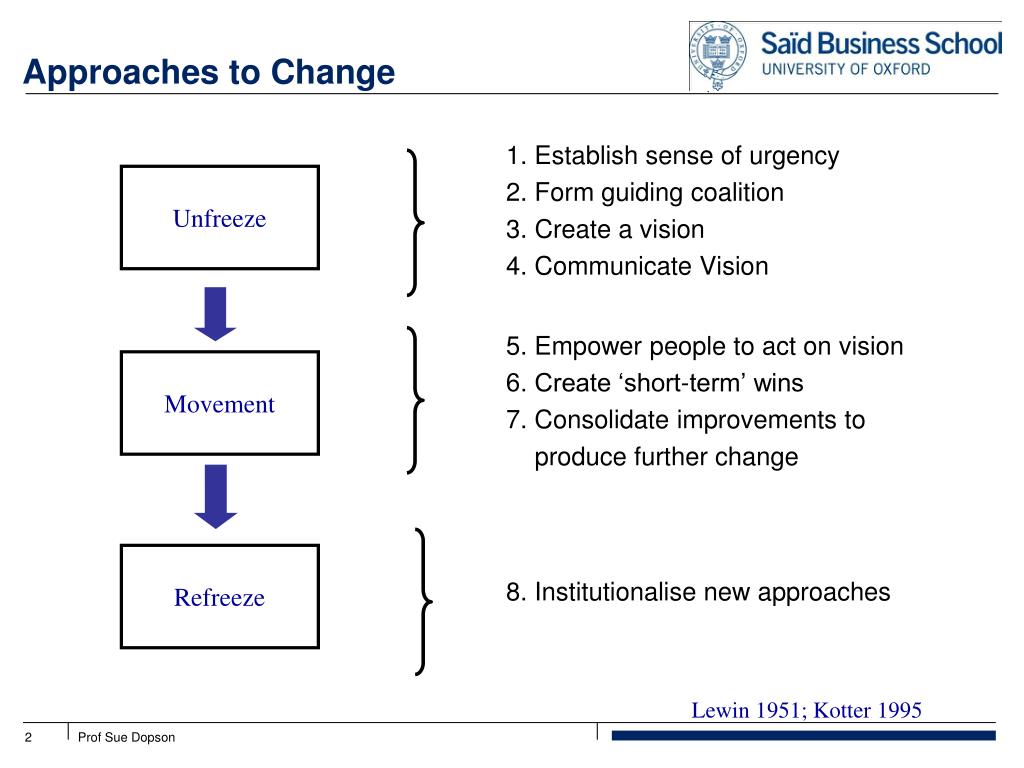 Approaches to Change

Saïd Business School
UNIVERSITY OF OXFORD

Unfreeze

Movement

Refreeze

1. Establish sense of urgency
2. Form guiding coalition
3. Create a vision
4. Communicate Vision

5. Empower people to act on vision
6. Create ‘short-term’ wins
7. Consolidate improvements to produce further change

8. Institutionalise new approaches

Lewin 1951; Kotter 1995

2 Prof Sue Dopson